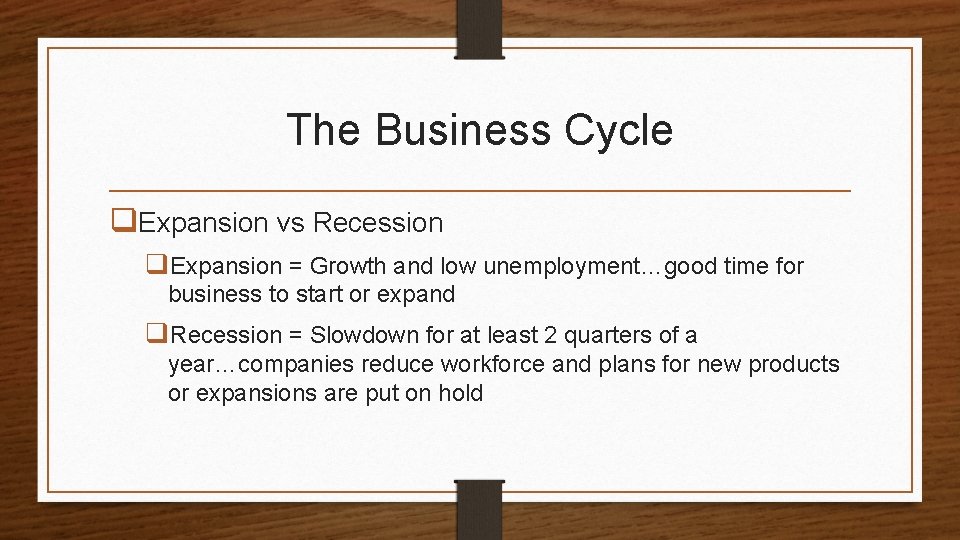 The Business Cycle

❑Expansion vs Recession

❑Expansion = Growth and low unemployment…good time for business to start or expand

❑Recession = Slowdown for at least 2 quarters of a year…companies reduce workforce and plans for new products or expansions are put on hold